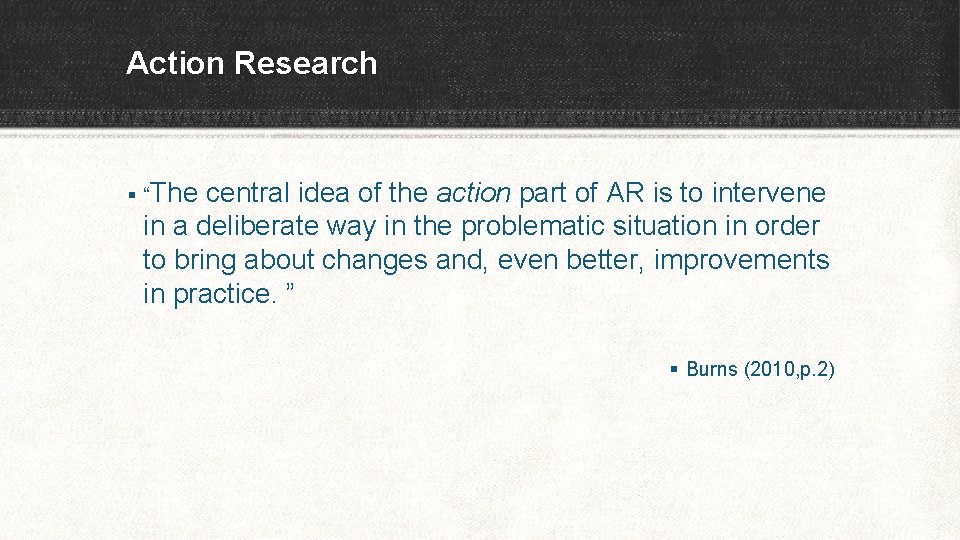 Action Research

▪ “The central idea of the action part of AR is to intervene in a deliberate way in the problematic situation in order to bring about changes and, even better, improvements in practice. ”

▪ Burns (2010,p.2)